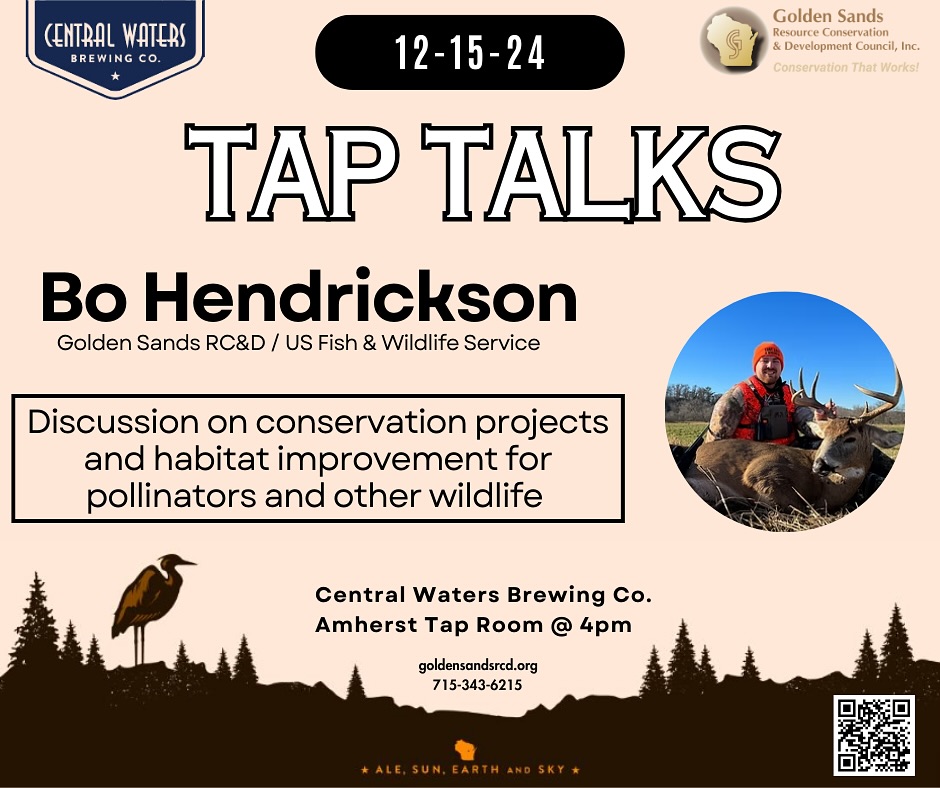 CENTRAL WATERS
BREWING CO.

12-15-24

Golden Sands
Resource Conservation
& Development Council, Inc.
Conservation That Works!

TAP TALKS

Bo Hendrickson
Golden Sands RC&D / US Fish & Wildlife Service

Discussion on conservation projects and habitat improvement for pollinators and other wildlife

Central Waters Brewing Co.
Amherst Tap Room @ 4pm

goldensandsrcd.org
715-343-6215

★ ALE, SUN, EARTH AND SKY ★